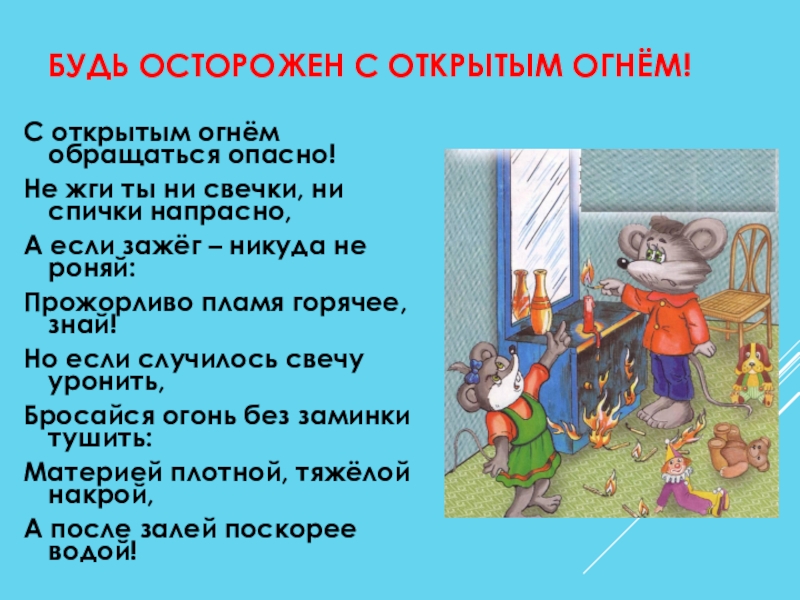 БУДЬ ОСТОРОЖЕН С ОТКРЫТЫМ ОГНЁМ!

С открытым огнём обращаться опасно!

Не жги ты ни свечки, ни спички напрасно,

А если зажёг – никуда не роняй:

Прожорливо пламя горячее, знай!

Но если случилось свечу уронить,

Бросайся огонь без заминки тушить:

Материей плотной, тяжёлой накрой,

А после залей поскорее водой!